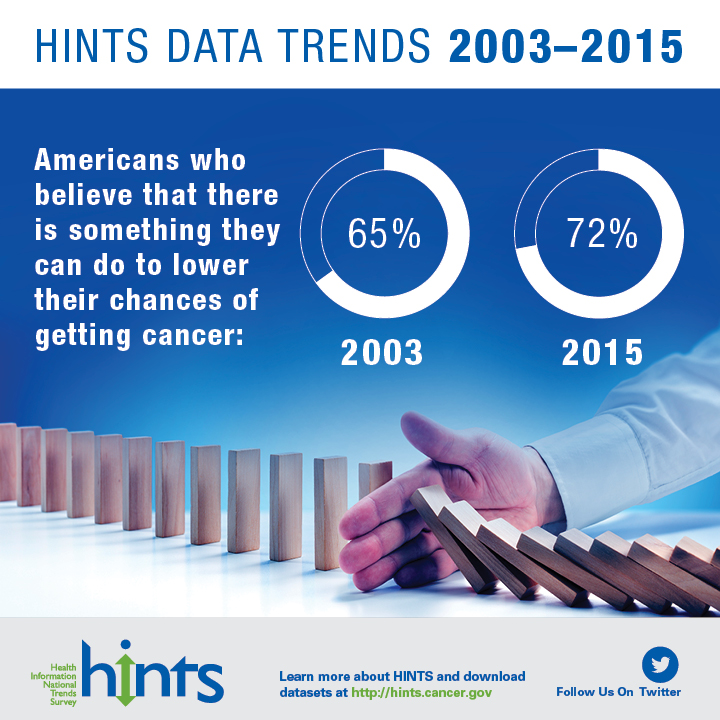 HINTS DATA TRENDS 2003–2015

Americans who believe that there is something they can do to lower their chances of getting cancer:

65%
2003

72%
2015

Health Information National Trends Survey
hints

Learn more about HINTS and download datasets at http://hints.cancer.gov

Follow Us On Twitter